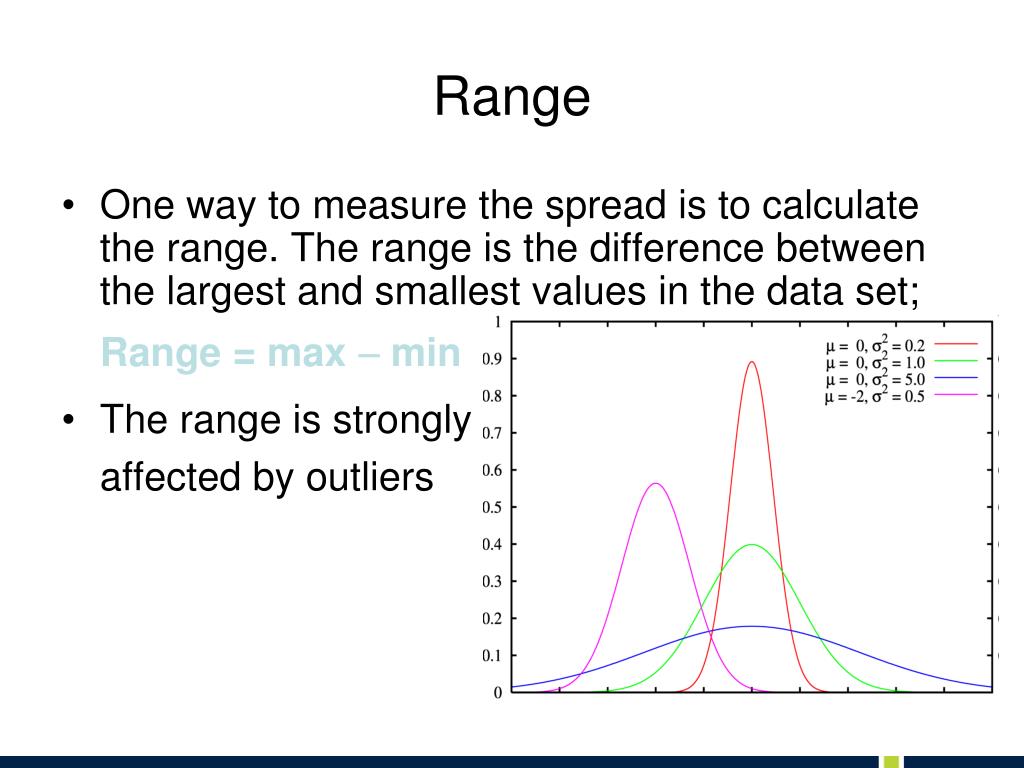 Range

• One way to measure the spread is to calculate the range. The range is the difference between the largest and smallest values in the data set;

Range = max – min

• The range is strongly affected by outliers

1
0.9
0.8
0.7
0.6
0.5
0.4
0.3
0.2
0.1
0

$\mu = 0, \sigma^2 = 0.2$
$\mu = 0, \sigma^2 = 1.0$
$\mu = 0, \sigma^2 = 5.0$
$\mu = -2, \sigma^2 = 0.5$